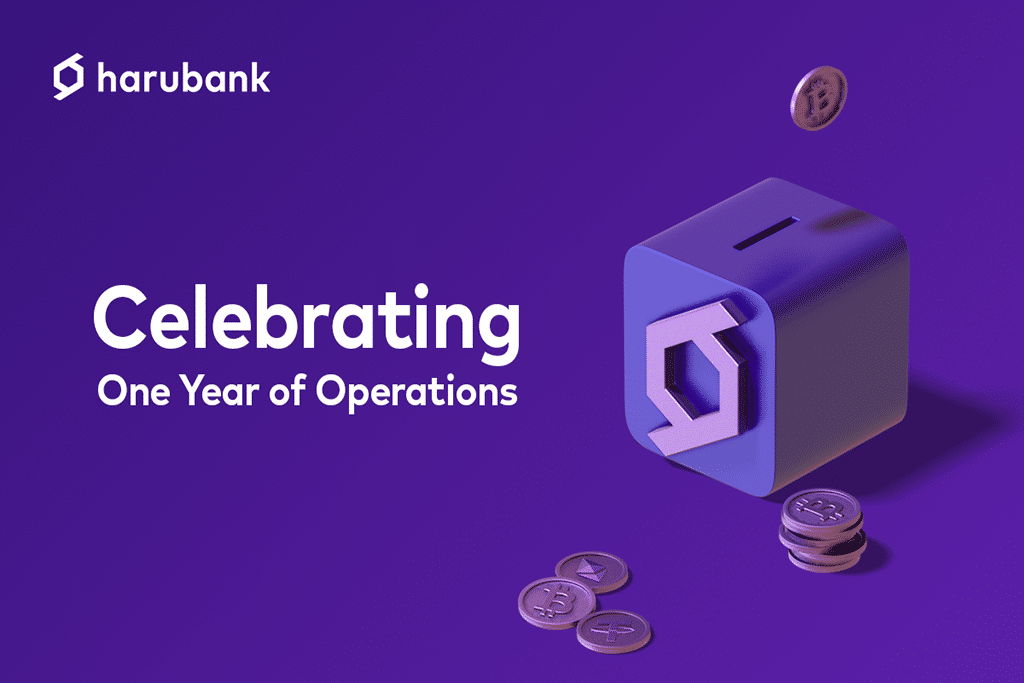 harubank

Celebrating
One Year of Operations